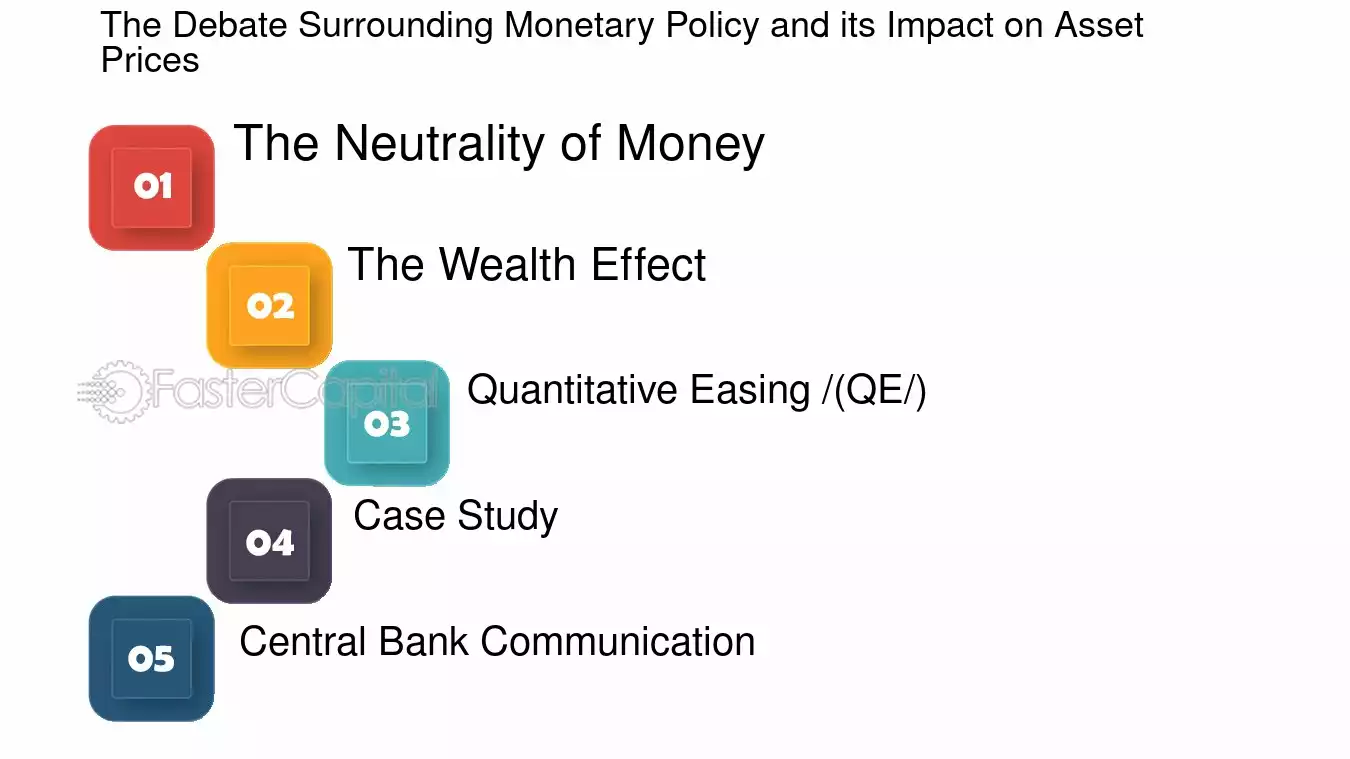 The Debate Surrounding Monetary Policy and its Impact on Asset Prices

01
The Neutrality of Money

02
The Wealth Effect

FasterCapital

03
Quantitative Easing /(QE/)

04
Case Study

05
Central Bank Communication